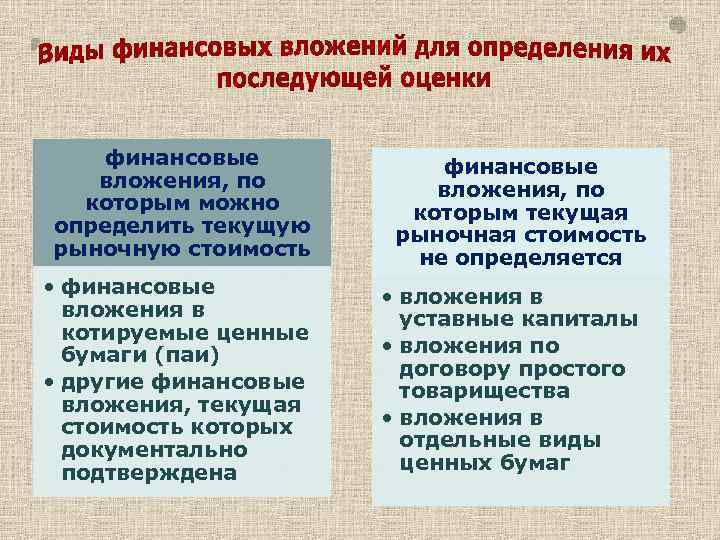 Виды финансовых вложений для определения их последующей оценки

финансовые вложения, по которым можно определить текущую рыночную стоимость

• финансовые вложения в котируемые ценные бумаги (паи)
• другие финансовые вложения, текущая стоимость которых документально подтверждена

финансовые вложения, по которым текущая рыночная стоимость не определяется

• вложения в уставные капиталы
• вложения по договору простого товарищества
• вложения в отдельные виды ценных бумаг